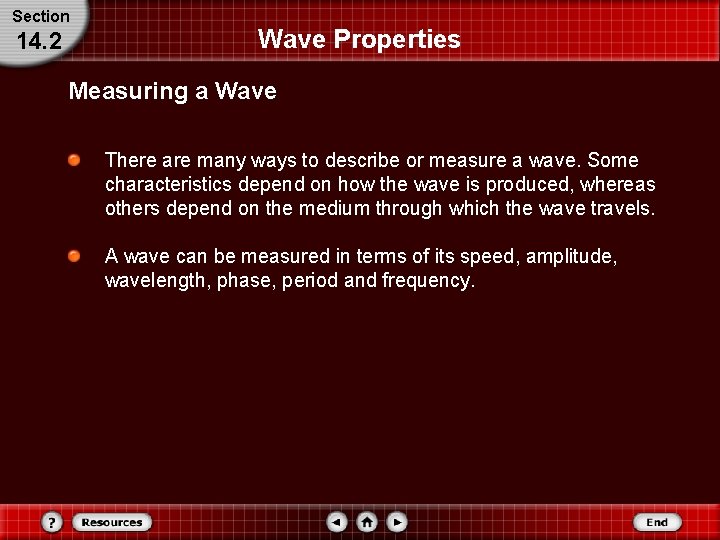 Section
14.2

Wave Properties

Measuring a Wave

There are many ways to describe or measure a wave. Some characteristics depend on how the wave is produced, whereas others depend on the medium through which the wave travels.

A wave can be measured in terms of its speed, amplitude, wavelength, phase, period and frequency.

?
Resources
End